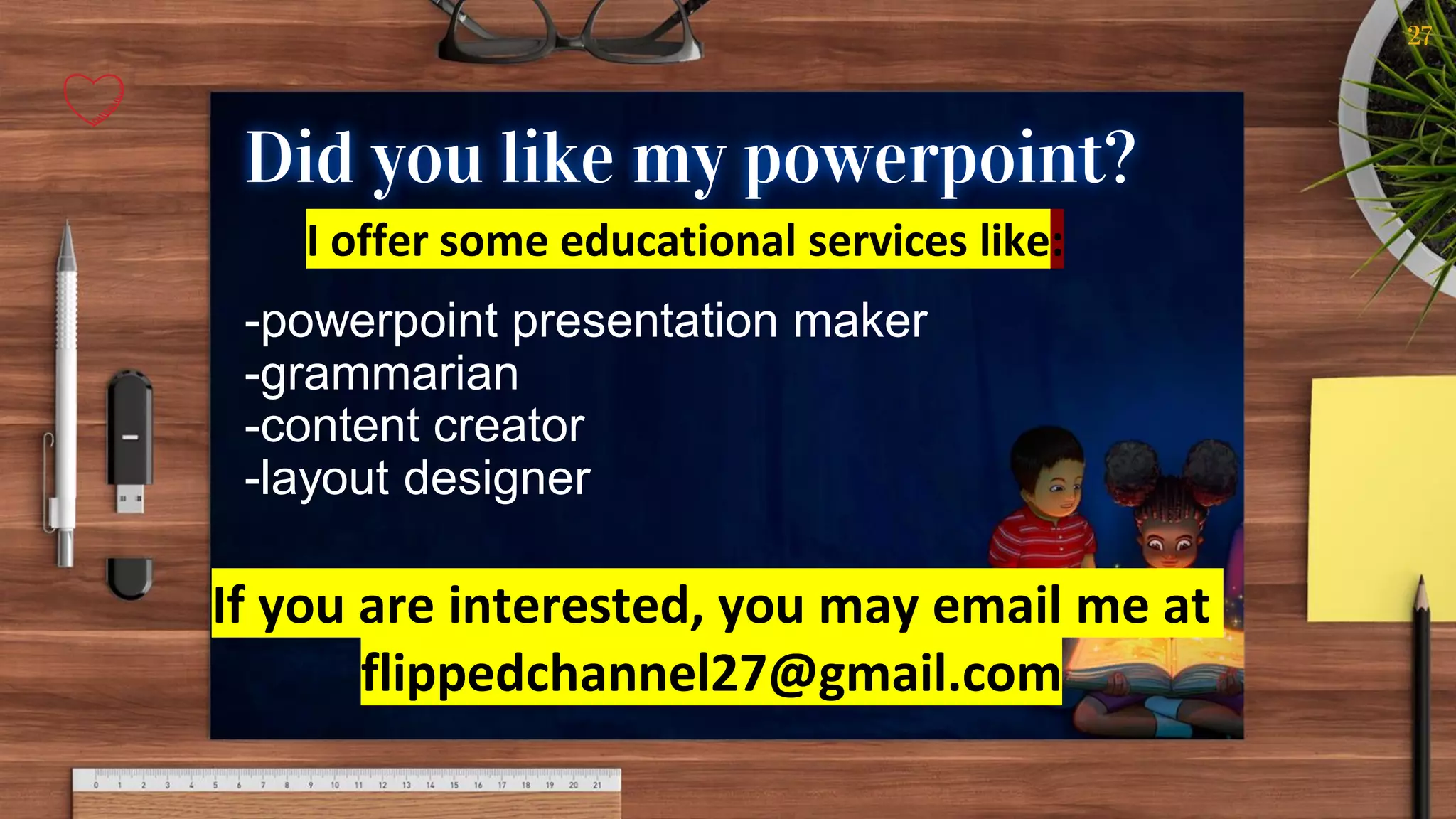 27

Did you like my powerpoint?

I offer some educational services like:

-powerpoint presentation maker
-grammarian
-content creator
-layout designer

If you are interested, you may email me at flippedchannel27@gmail.com

0 1 2 3 4 5 6 7 8 9 10 11 12 13 14 15 16 17 18 19 20 21